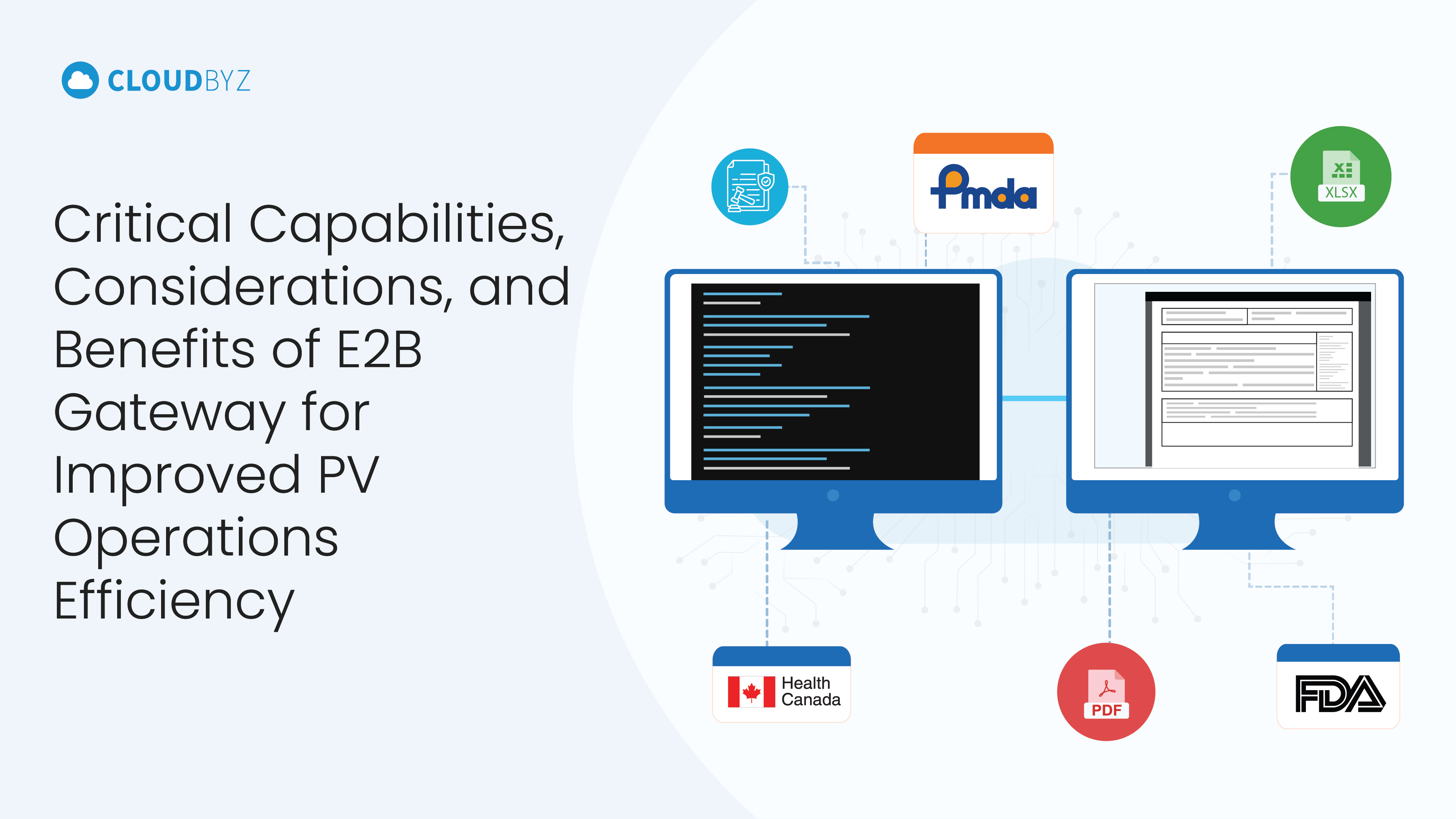 CLOUDBYZ

Critical Capabilities, Considerations, and Benefits of E2B Gateway for Improved PV Operations Efficiency

Pmda

XLSX

Health Canada

PDF

FDA